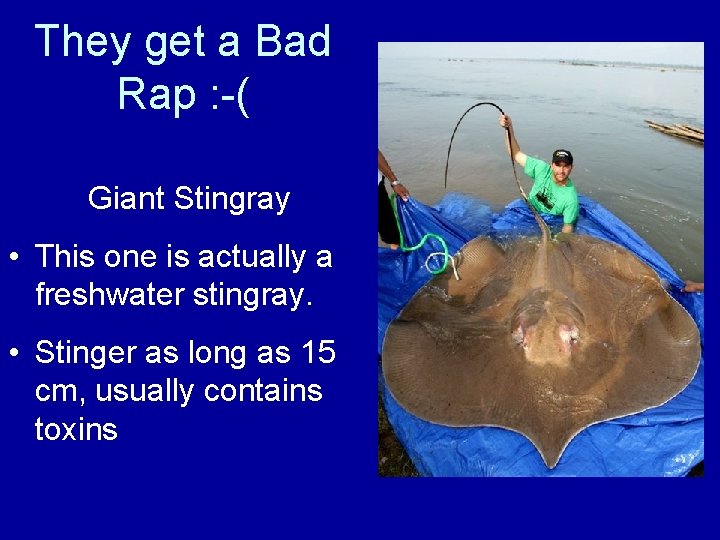 They get a Bad Rap :-(

Giant Stingray

• This one is actually a freshwater stingray.

• Stinger as long as 15 cm, usually contains toxins